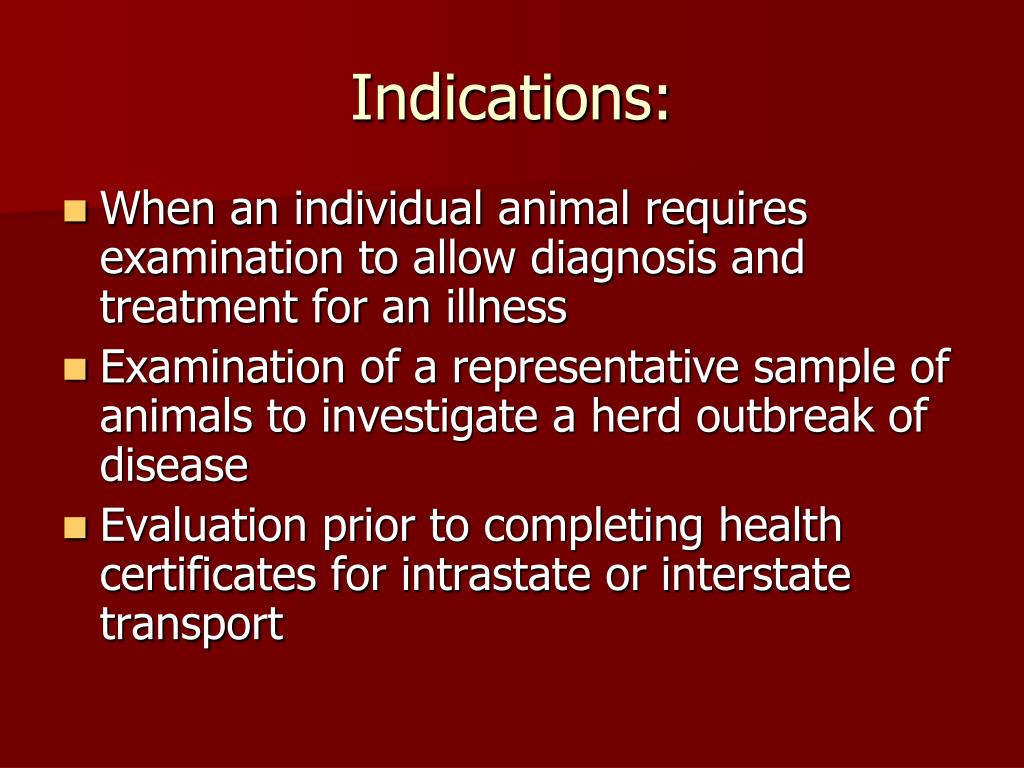 Indications:

- When an individual animal requires examination to allow diagnosis and treatment for an illness
- Examination of a representative sample of animals to investigate a herd outbreak of disease
- Evaluation prior to completing health certificates for intrastate or interstate transport